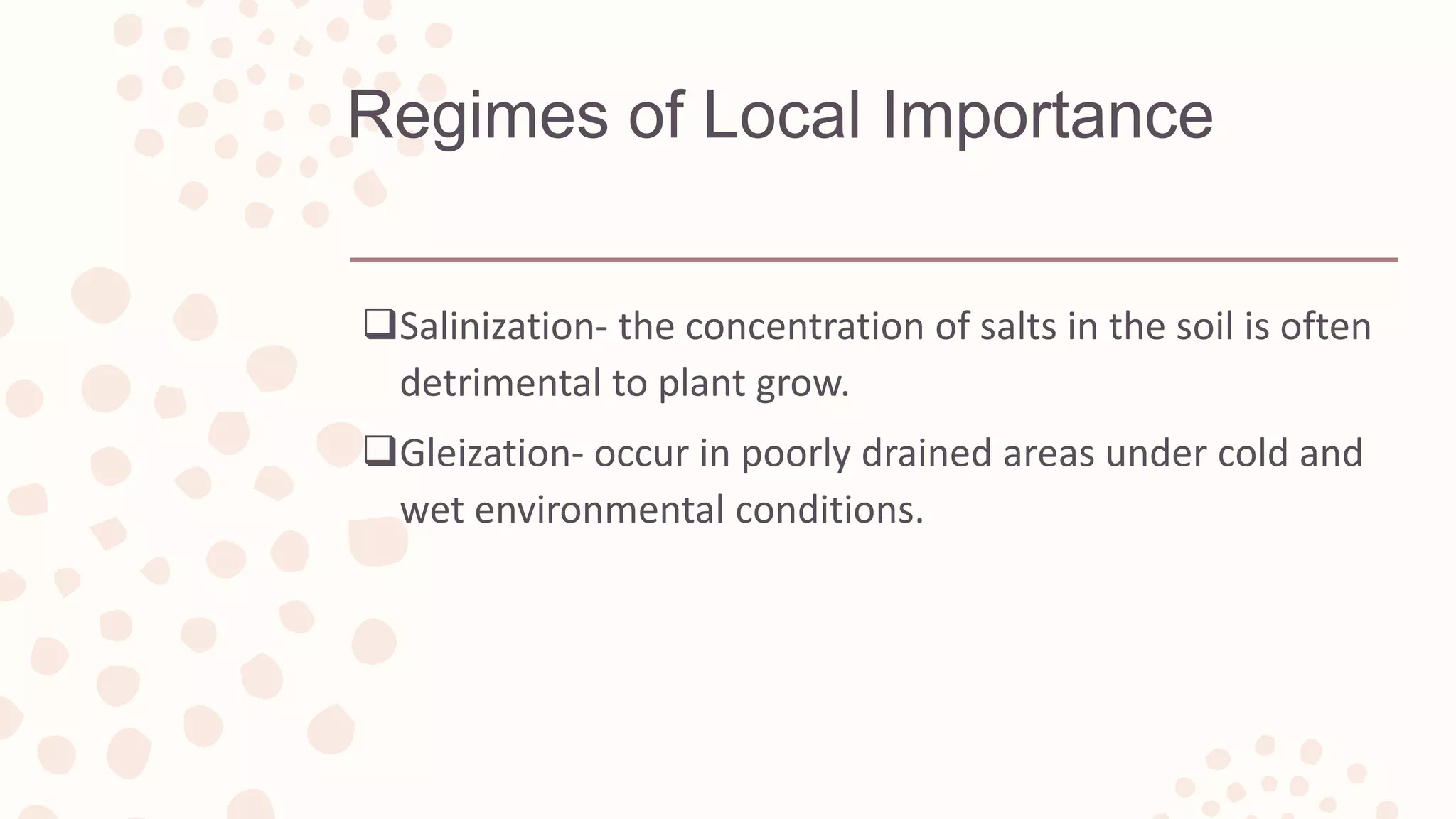 Regimes of Local Importance

❑Salinization- the concentration of salts in the soil is often detrimental to plant grow.

❑Gleization- occur in poorly drained areas under cold and wet environmental conditions.